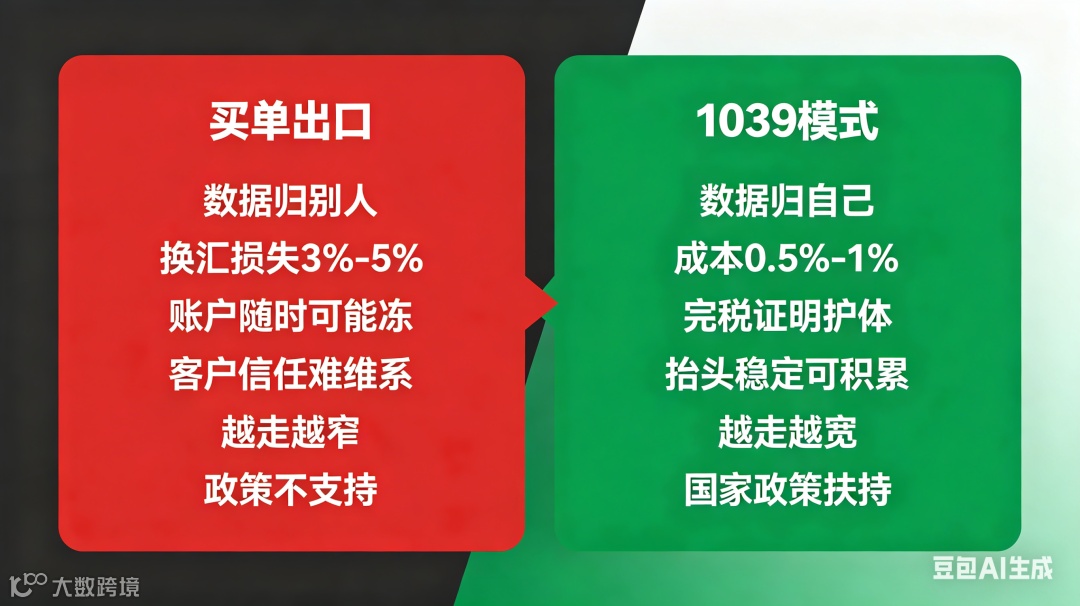 买单出口

数据归别人
换汇损失3%-5%
账户随时可能冻
客户信任难维系
越走越窄
政策不支持

1039模式

数据归自己
成本0.5%-1%
完税证明护体
抬头稳定可积累
越走越宽
国家政策扶持

大数跨境

豆包AI生成